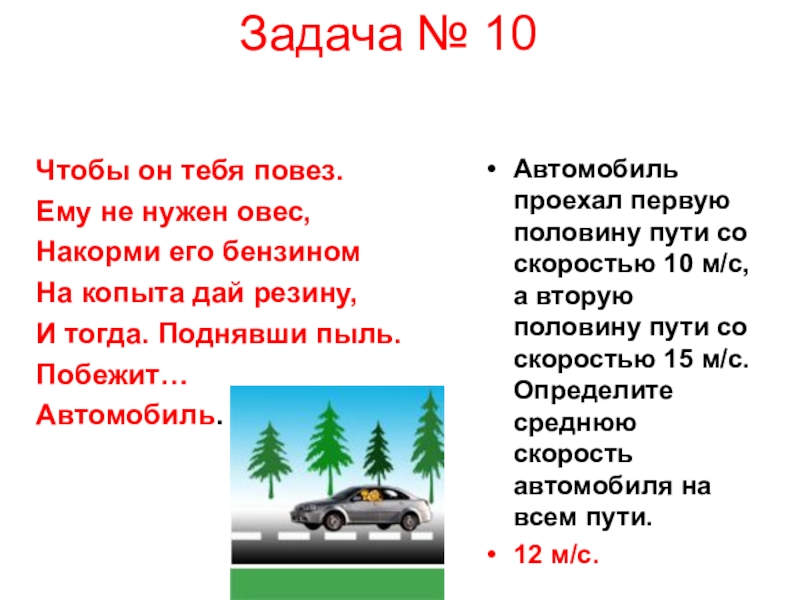 Задача № 10

Чтобы он тебя повез.
Ему не нужен овес,
Накорми его бензином
На копыта дай резину,
И тогда. Поднявши пыль.
Побежит…
Автомобиль.

• Автомобиль проехал первую половину пути со скоростью 10 м/с, а вторую половину пути со скоростью 15 м/с. Определите среднюю скорость автомобиля на всем пути.
• 12 м/с.